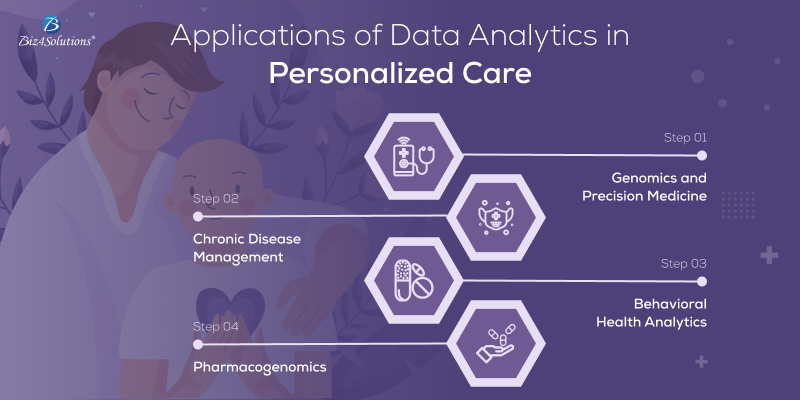 Biz4Solutions®

Applications of Data Analytics in
Personalized Care

Step 01
Genomics and Precision Medicine

Step 02
Chronic Disease Management

Step 03
Behavioral Health Analytics

Step 04
Pharmacogenomics